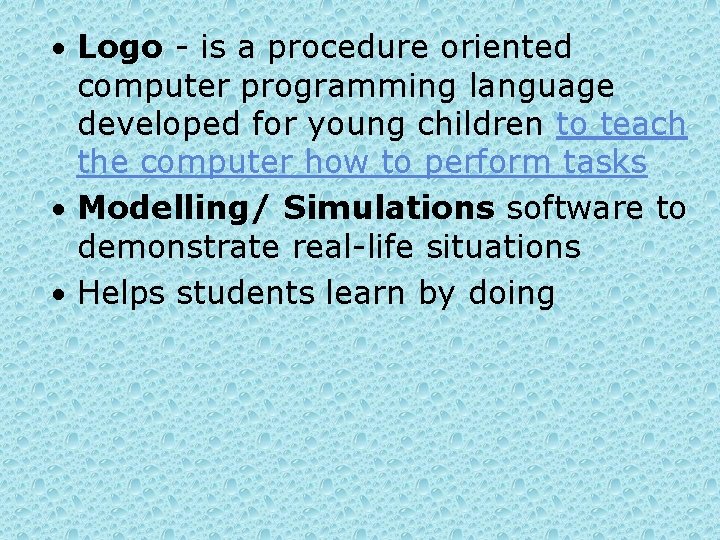 • Logo - is a procedure oriented computer programming language developed for young children to teach the computer how to perform tasks

• Modelling/ Simulations software to demonstrate real-life situations

• Helps students learn by doing